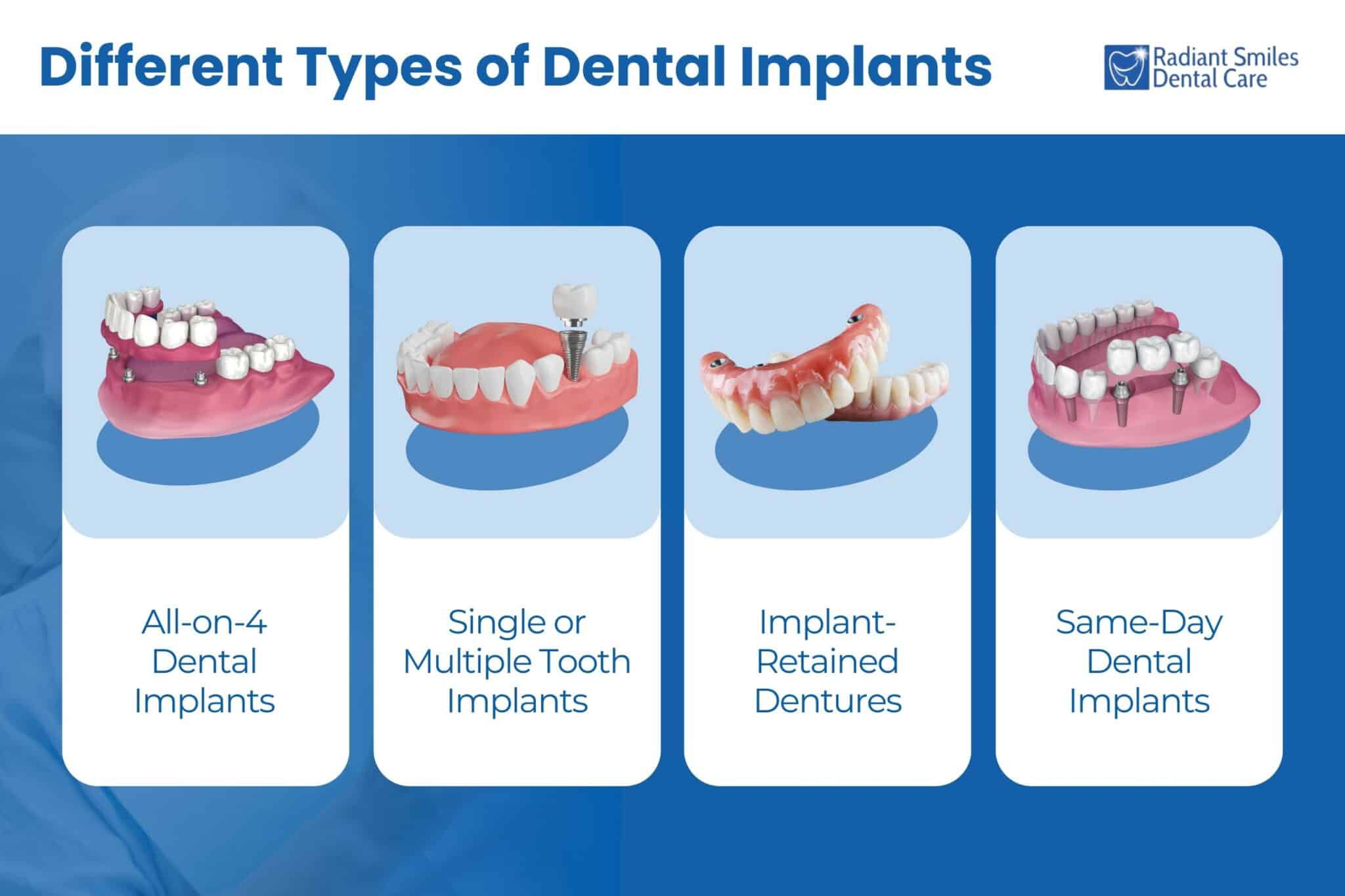 Different Types of Dental Implants

Radiant Smiles Dental Care

All-on-4 Dental Implants

Single or Multiple Tooth Implants

Implant-Retained Dentures

Same-Day Dental Implants